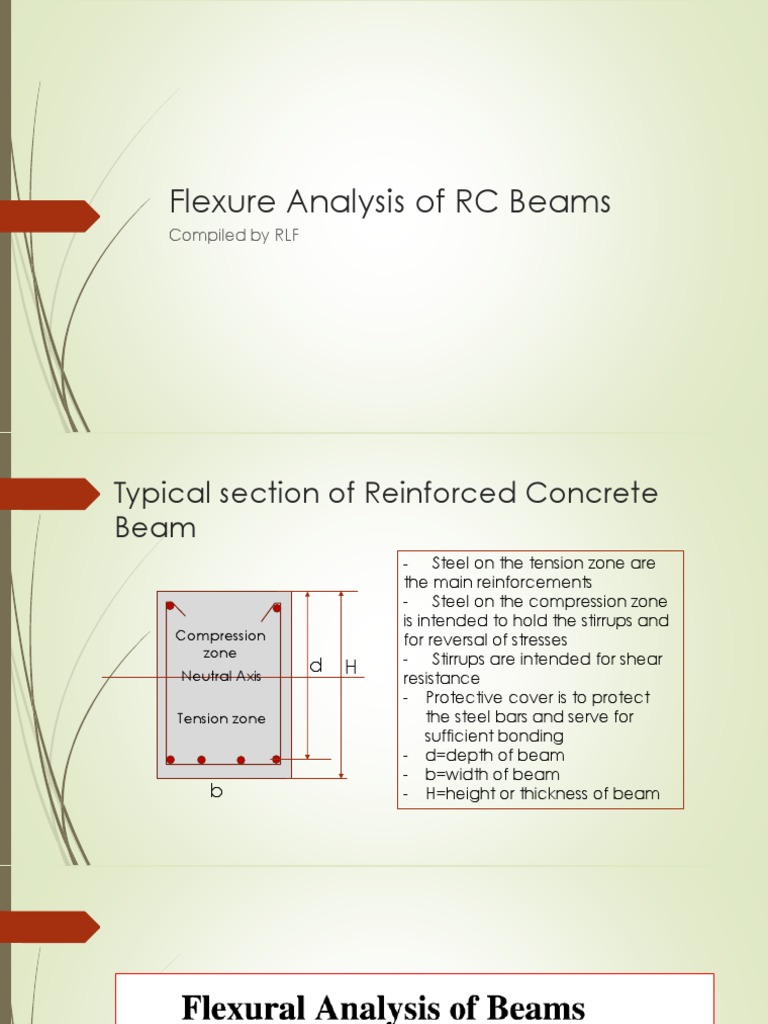 Flexure Analysis of RC Beams

Compiled by RLF

Typical section of Reinforced Concrete Beam

Compression zone

Neutral Axis

Tension zone

d

H

b

- Steel on the tension zone are the main reinforcements
- Steel on the compression zone is intended to hold the stirrups and for reversal of stresses
- Stirrups are intended for shear resistance
- Protective cover is to protect the steel bars and serve for sufficient bonding
- d=depth of beam
- b=width of beam
- H=height or thickness of beam

Flexural Analysis of Beams